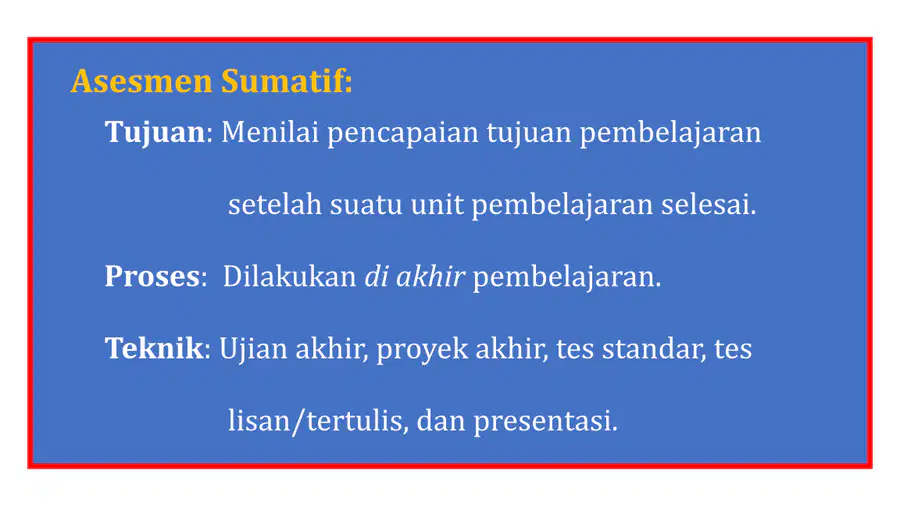 Asesmen Sumatif:

Tujuan: Menilai pencapaian tujuan pembelajaran setelah suatu unit pembelajaran selesai.

Proses: Dilakukan di akhir pembelajaran.

Teknik: Ujian akhir, proyek akhir, tes standar, tes lisan/tertulis, dan presentasi.